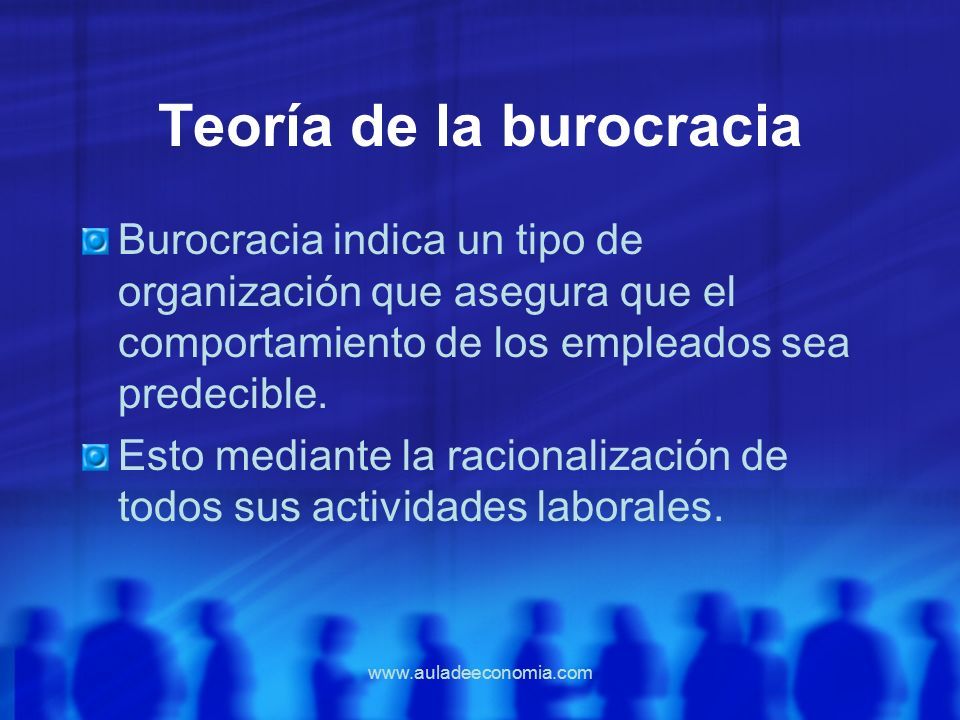 Teoría de la burocracia

Burocracia indica un tipo de organización que asegura que el comportamiento de los empleados sea predecible.

Esto mediante la racionalización de todos sus actividades laborales.

www.auladeeconomia.com